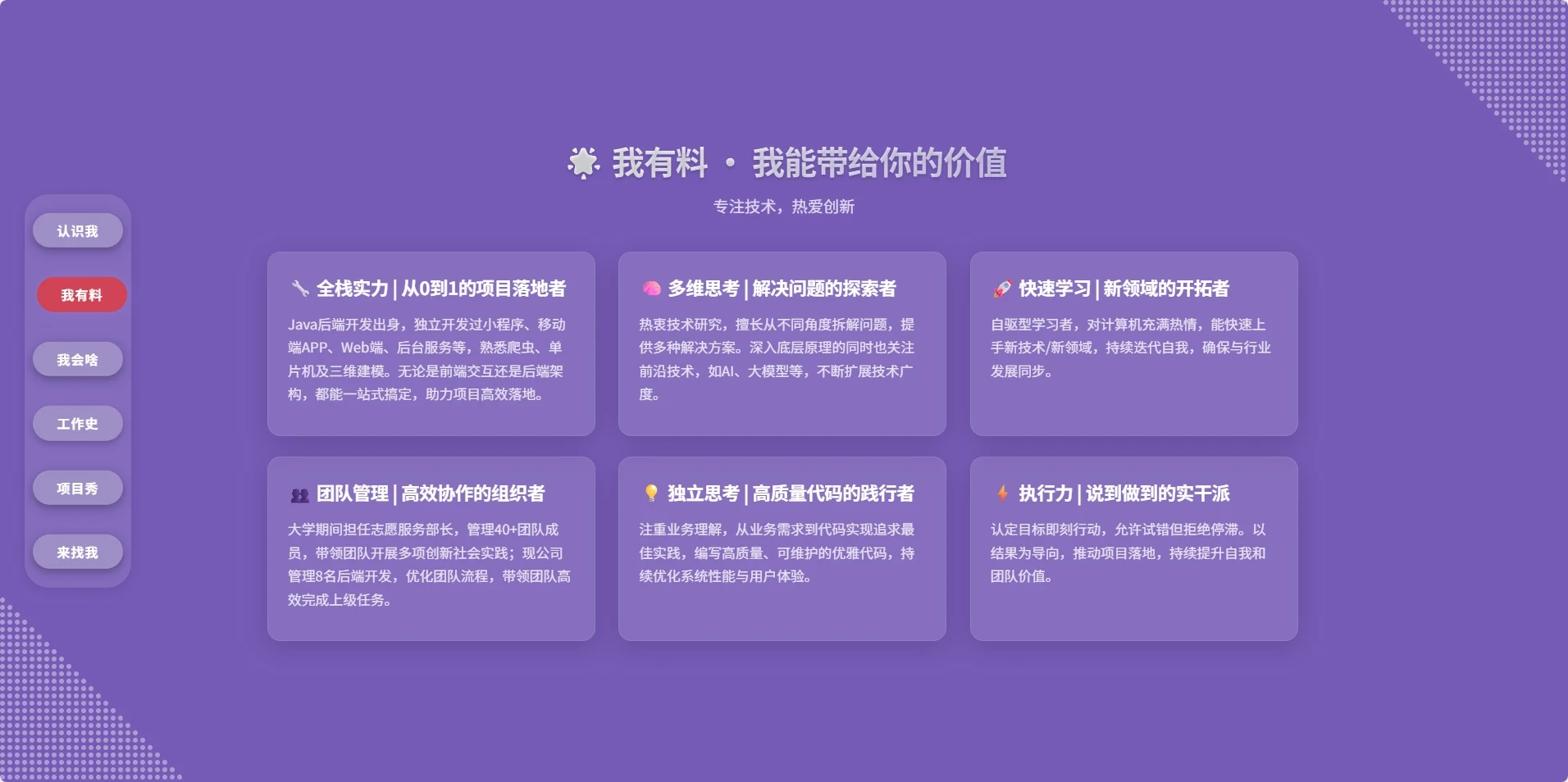 认识我

我有料

我会啥

工作史

项目秀

来找我

我有料 · 我能带给你的价值

专注技术，热爱创新

全栈实力 | 从0到1的项目落地者

Java后端开发出身，独立开发过小程序、移动端APP、Web端、后台服务等，熟悉爬虫、单片机及三维建模。无论是前端交互还是后端架构，都能一站式搞定，助力项目高效落地。

多维思考 | 解决问题的探索者

热衷技术研究，擅长从不同角度拆解问题，提供多种解决方案。深入底层原理的同时也关注前沿技术，如AI、大模型等，不断扩展技术广度。

快速学习 | 新领域的开拓者

自驱型学习者，对计算机充满热情，能快速上手新技术/新领域，持续迭代自我，确保与行业发展同步。

团队管理 | 高效协作的组织者

大学期间担任志愿服务部长，管理40+团队成员，带领团队开展多项创新社会实践；现公司管理8名后端开发，优化团队流程，带领团队高效完成上级任务。

独立思考 | 高质量代码的践行者

注重业务理解，从业务需求到代码实现追求最佳实践，编写高质量、可维护的优雅代码，持续优化系统性能与用户体验。

执行力 | 说到做到的实干派

认定目标即刻行动，允许试错但拒绝停滞。以结果为导向，推动项目落地，持续提升自我和团队价值。